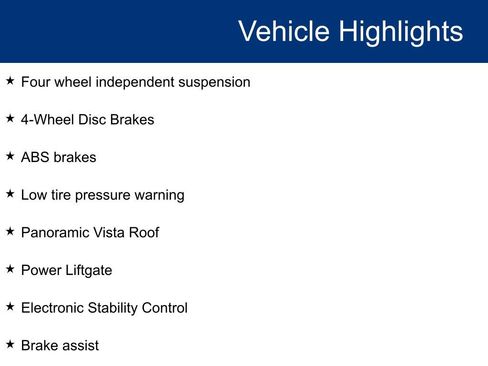 Vehicle Highlights

★ Four wheel independent suspension

★ 4-Wheel Disc Brakes

★ ABS brakes

★ Low tire pressure warning

★ Panoramic Vista Roof

★ Power Liftgate

★ Electronic Stability Control

★ Brake assist